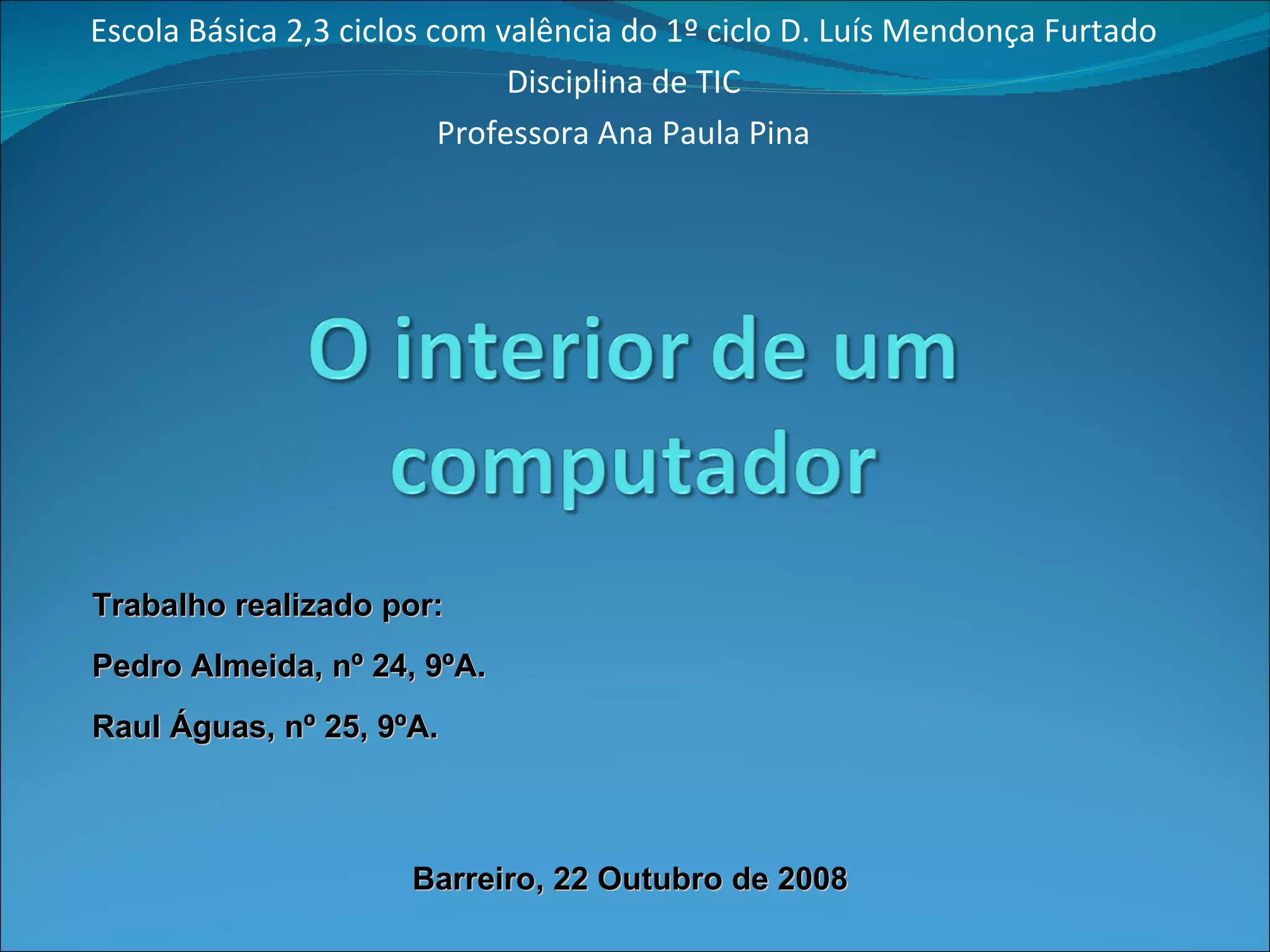 Escola Básica 2,3 ciclos com valência do 1º ciclo D. Luís Mendonça Furtado

Disciplina de TIC

Professora Ana Paula Pina

O interior de um computador

Trabalho realizado por:

Pedro Almeida, nº 24, 9ºA.

Raul Águas, nº 25, 9ºA.

Barreiro, 22 Outubro de 2008